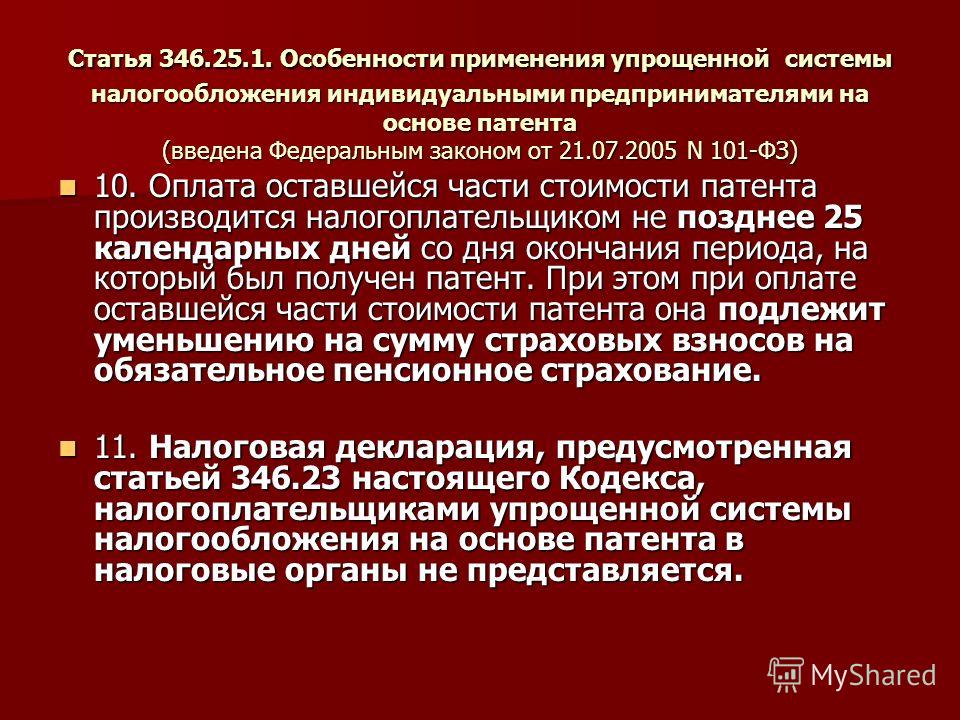 Статья 346.25.1. Особенности применения упрощенной системы налогообложения индивидуальными предпринимателями на основе патента
(введена Федеральным законом от 21.07.2005 N 101-ФЗ)

10. Оплата оставшейся части стоимости патента производится налогоплательщиком не позднее 25 календарных дней со дня окончания периода, на который был получен патент. При этом при оплате оставшейся части стоимости патента она подлежит уменьшению на сумму страховых взносов на обязательное пенсионное страхование.

11. Налоговая декларация, предусмотренная статьей 346.23 настоящего Кодекса, налогоплательщиками упрощенной системы налогообложения на основе патента в налоговые органы не представляется.

MyShared